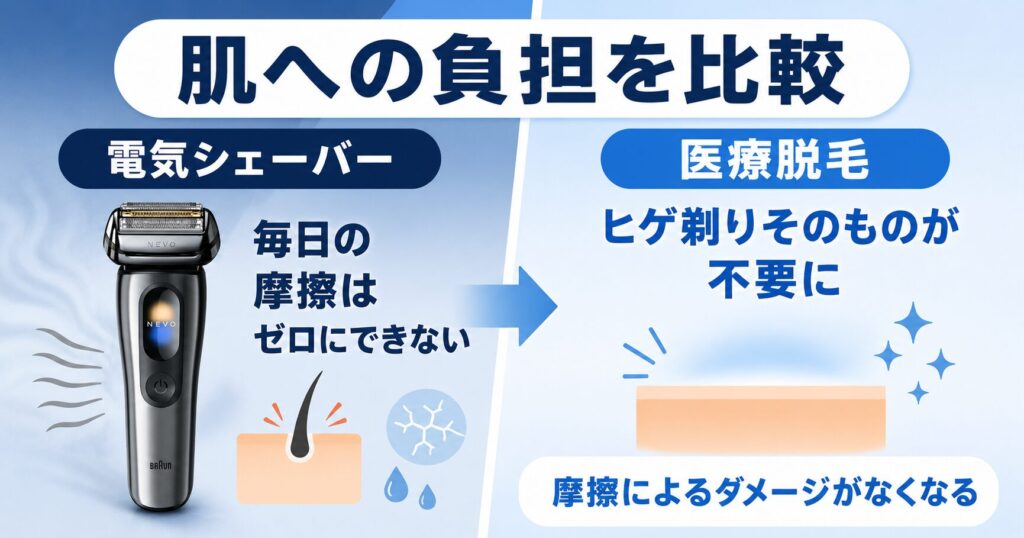 肌への負担を比較

電気シェーバー

NEVO

NEVO

BRAUN

毎日の摩擦はゼロにできない

医療脱毛

ヒゲ剃りそのものが不要に

摩擦によるダメージがなくなる